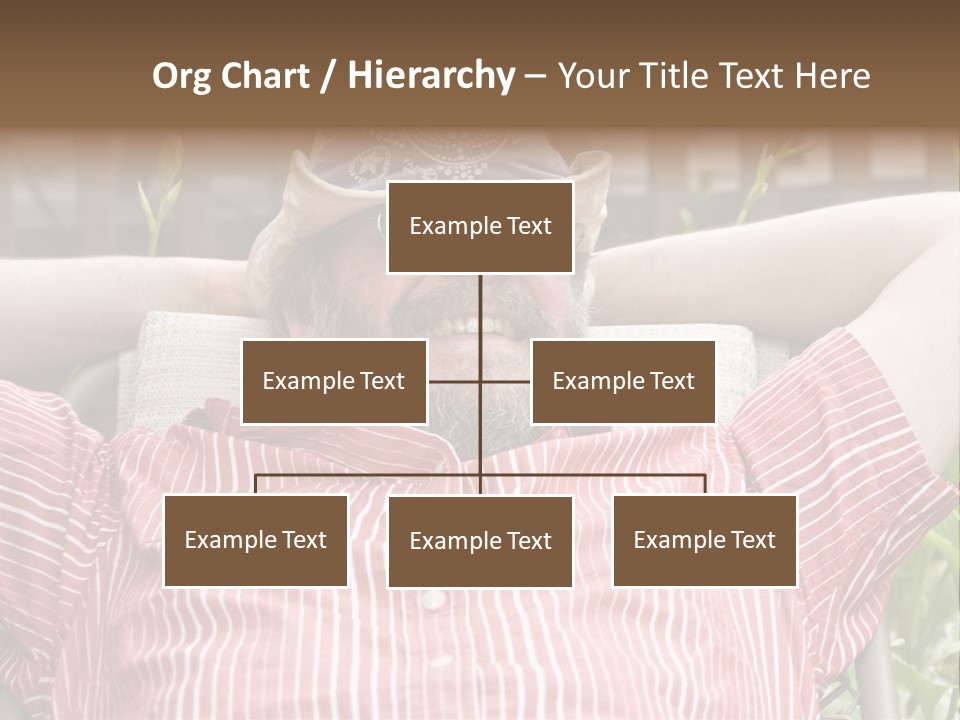 Org Chart / Hierarchy – Your Title Text Here

Example Text

Example Text

Example Text

Example Text

Example Text

Example Text